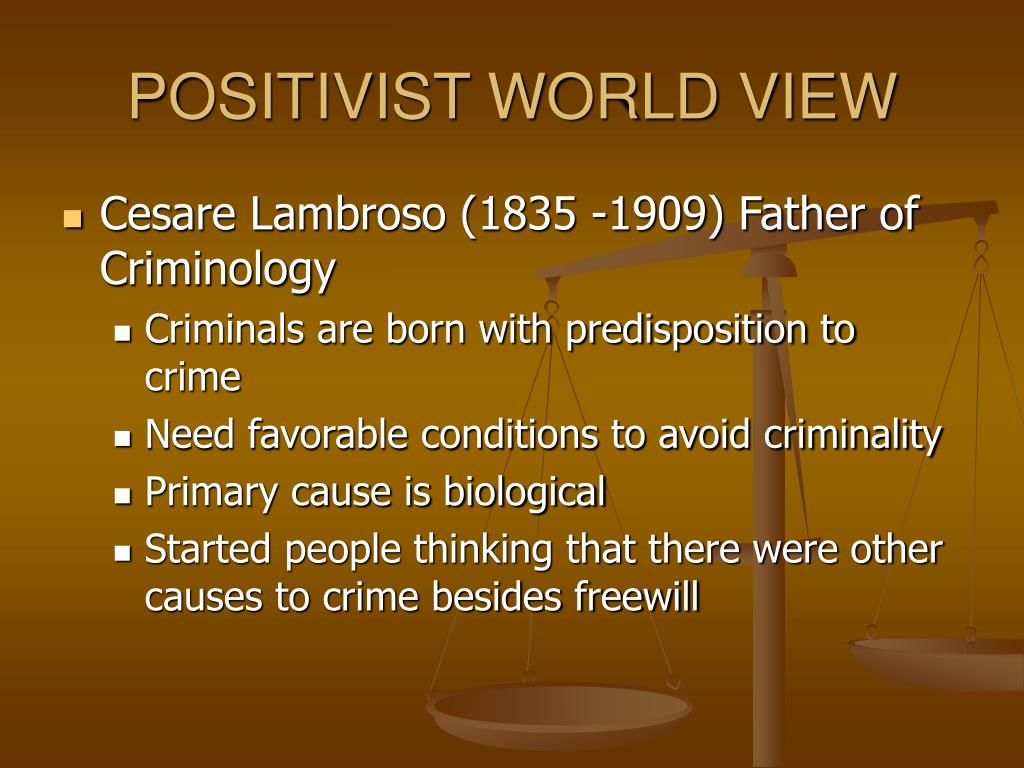 POSITIVIST WORLD VIEW

- Cesare Lambroso (1835 -1909) Father of Criminology
  - Criminals are born with predisposition to crime
  - Need favorable conditions to avoid criminality
  - Primary cause is biological
  - Started people thinking that there were other causes to crime besides freewill